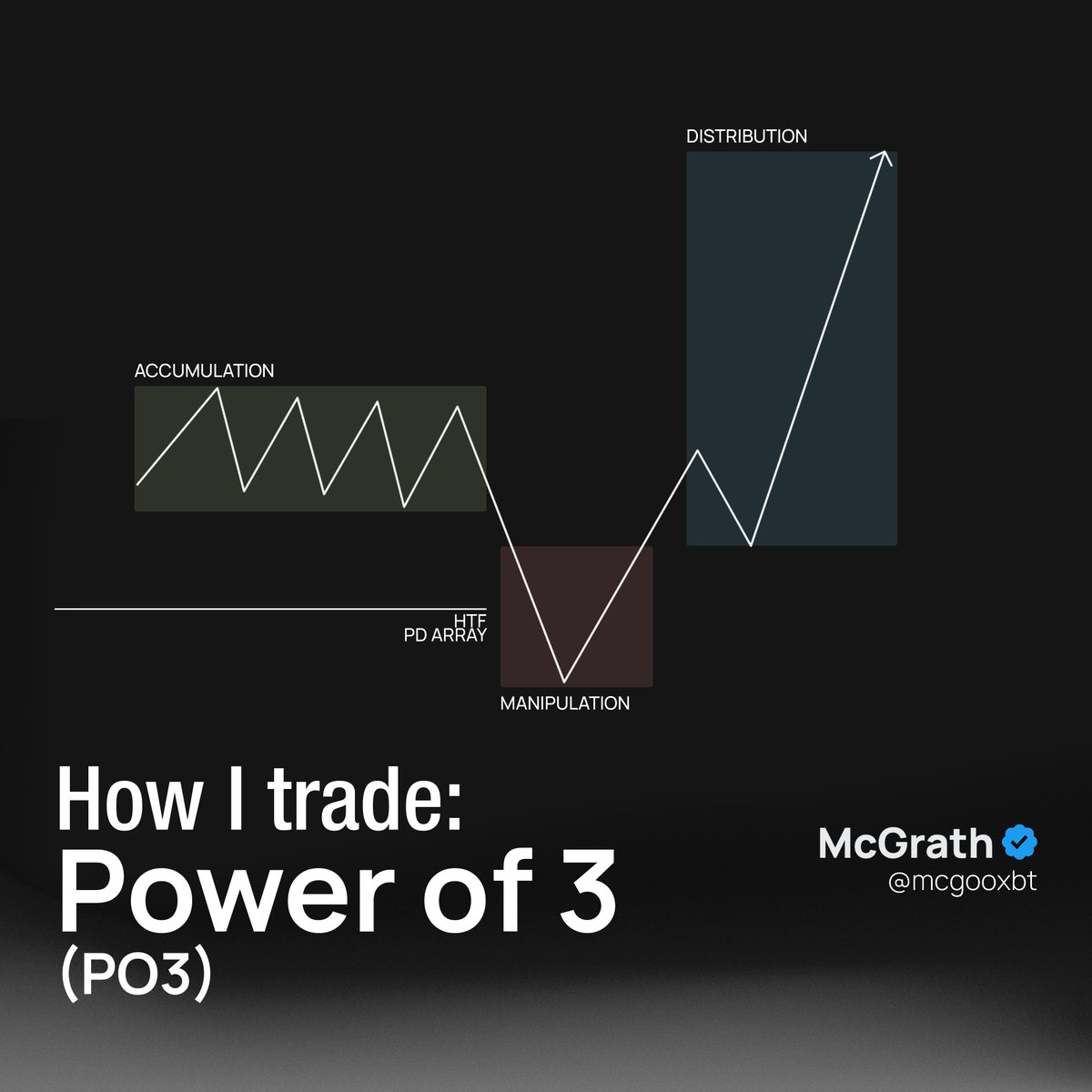 DISTRIBUTION

ACCUMULATION

HTF
PD ARRAY

MANIPULATION

How I trade:
Power of 3
(PO3)

McGrath
@mcgooxbt